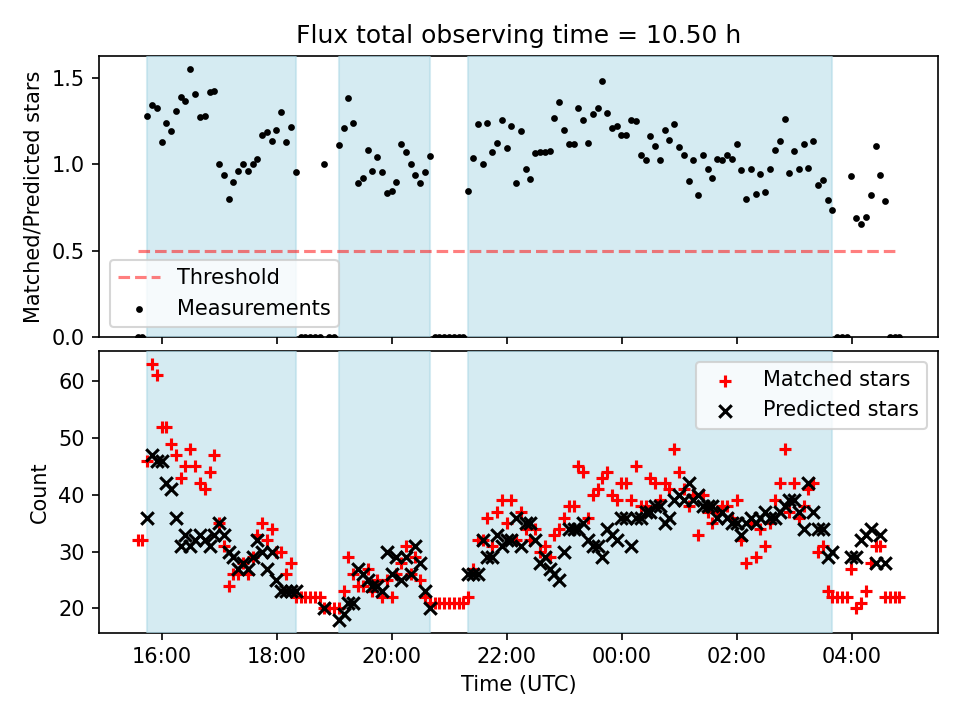 Flux total observing time = 10.50 h

Matched/Predicted stars

1.5
1.0
0.5
0.0

Threshold
Measurements

Count

60
50
40
30
20

Matched stars
Predicted stars

16:00
18:00
20:00
22:00
00:00
02:00
04:00

Time (UTC)